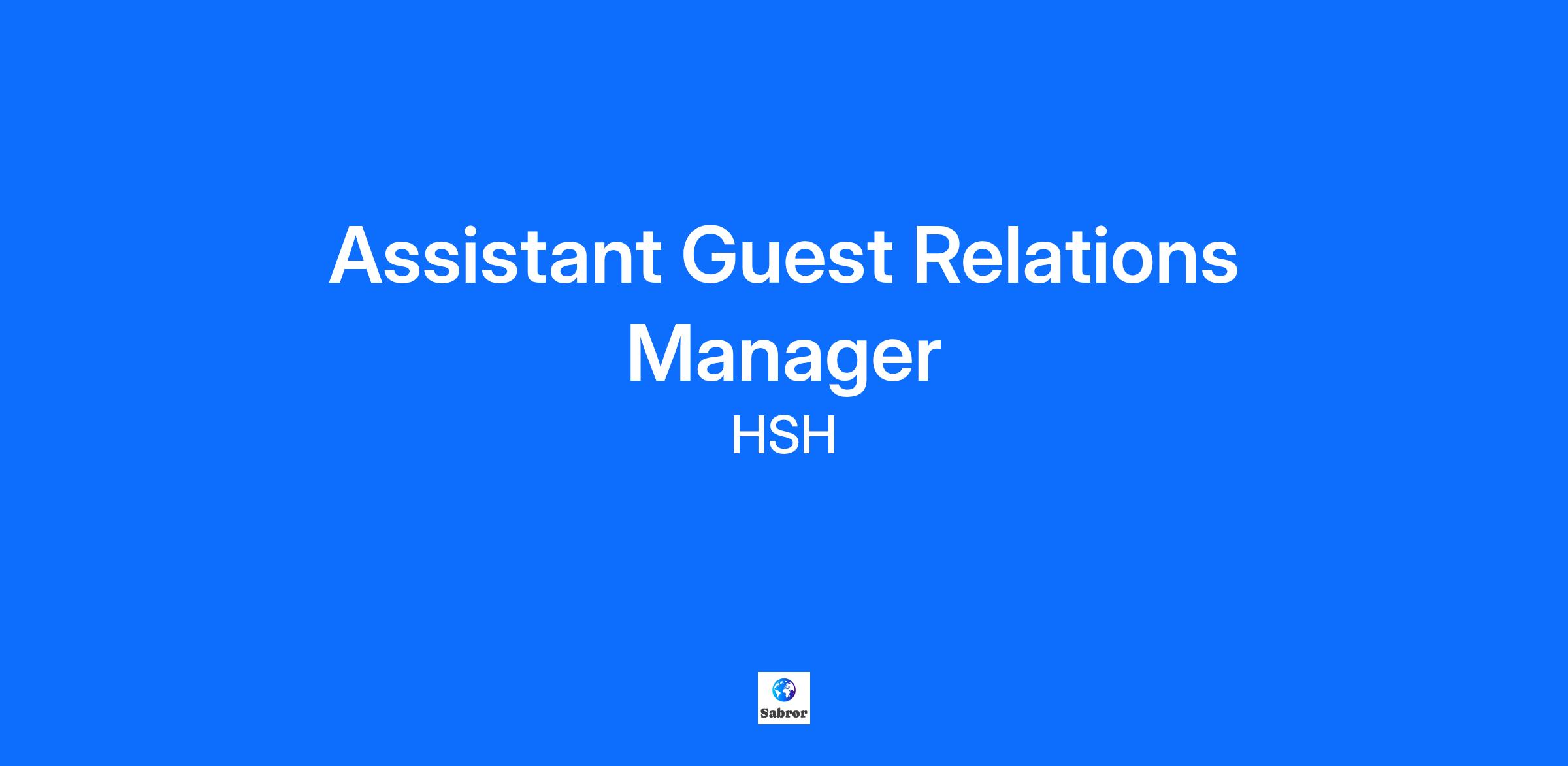 Assistant Guest Relations Manager

HSH

Sabror